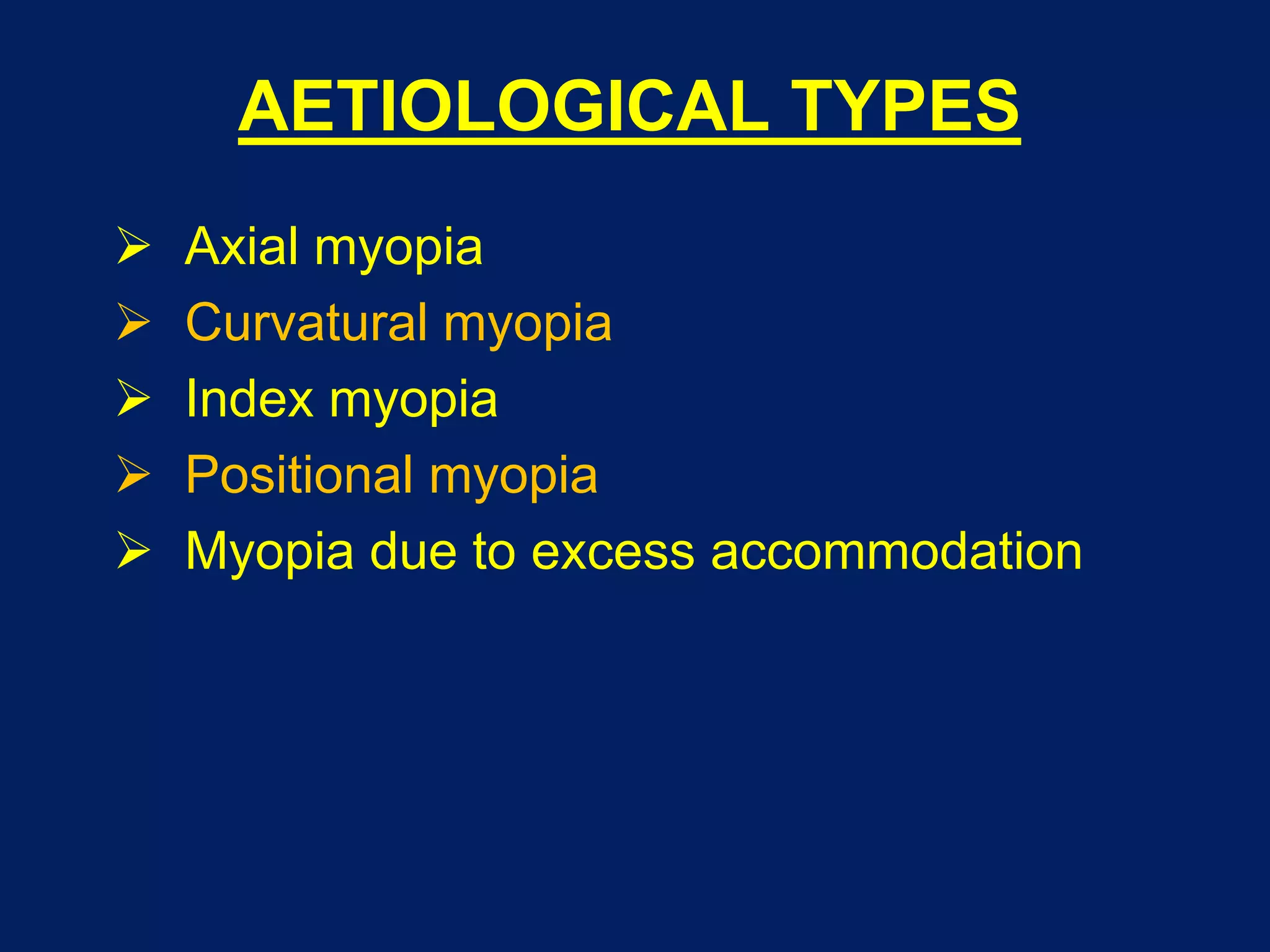 AETIOLOGICAL TYPES

➢ Axial myopia
➢ Curvatural myopia
➢ Index myopia
➢ Positional myopia
➢ Myopia due to excess accommodation